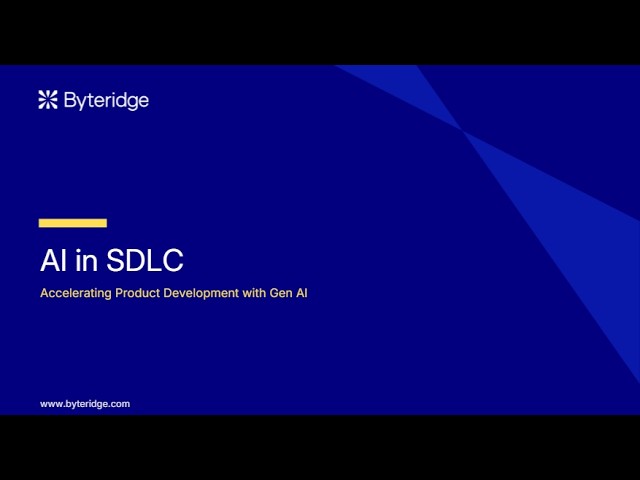 Byteridge

AI in SDLC

Accelerating Product Development with Gen AI

www.byteridge.com